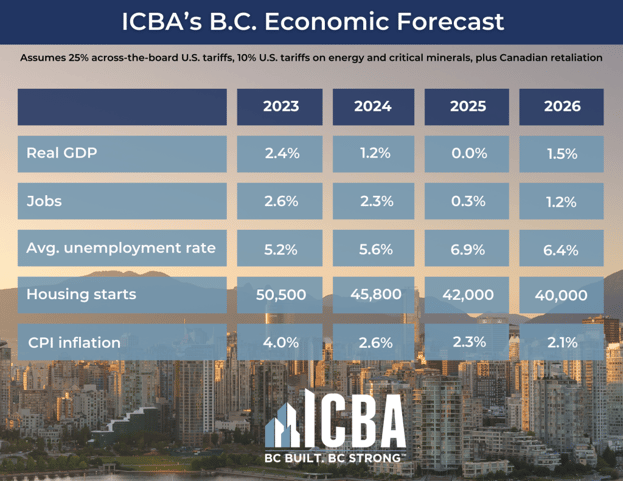 ICBA's B.C. Economic Forecast

Assumes 25% across-the-board U.S. tariffs, 10% U.S. tariffs on energy and critical minerals, plus Canadian retaliation

| | 2023 | 2024 | 2025 | 2026 |
|---|---|---|---|---|
| Real GDP | 2.4% | 1.2% | 0.0% | 1.5% |
| Jobs | 2.6% | 2.3% | 0.3% | 1.2% |
| Avg. unemployment rate | 5.2% | 5.6% | 6.9% | 6.4% |
| Housing starts | 50,500 | 45,800 | 42,000 | 40,000 |
| CPI inflation | 4.0% | 2.6% | 2.3% | 2.1% |

ICBA
BC BUILT. BC STRONG™